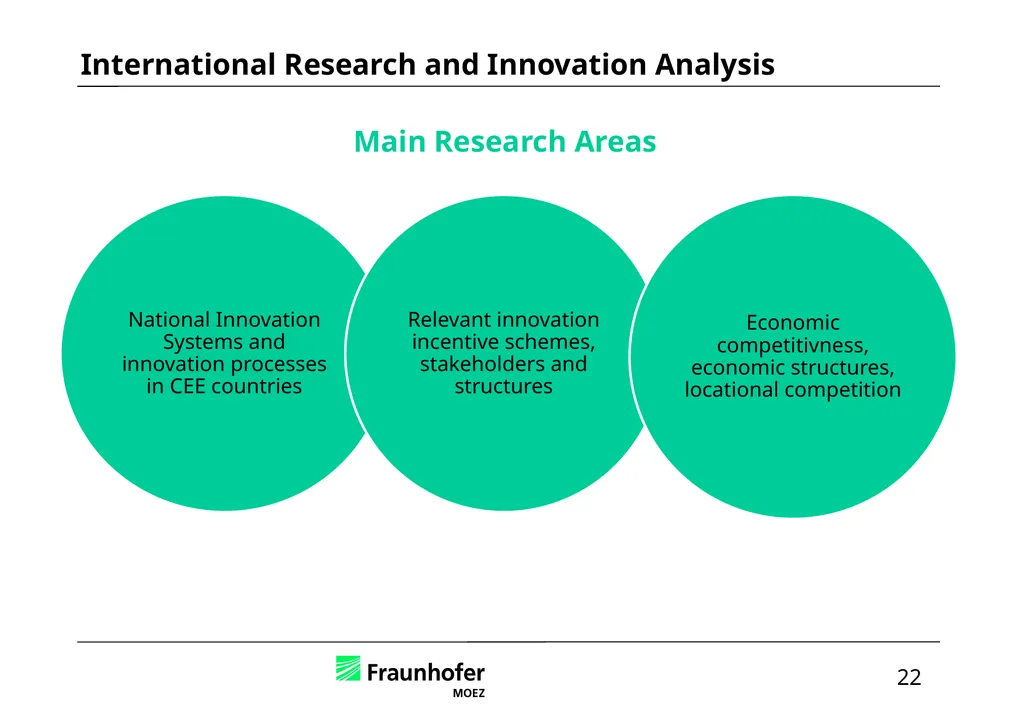 International Research and Innovation Analysis

Main Research Areas

National Innovation Systems and innovation processes in CEE countries

Relevant innovation incentive schemes, stakeholders and structures

Economic competitivness, economic structures, locational competition

Fraunhofer
MOEZ

22